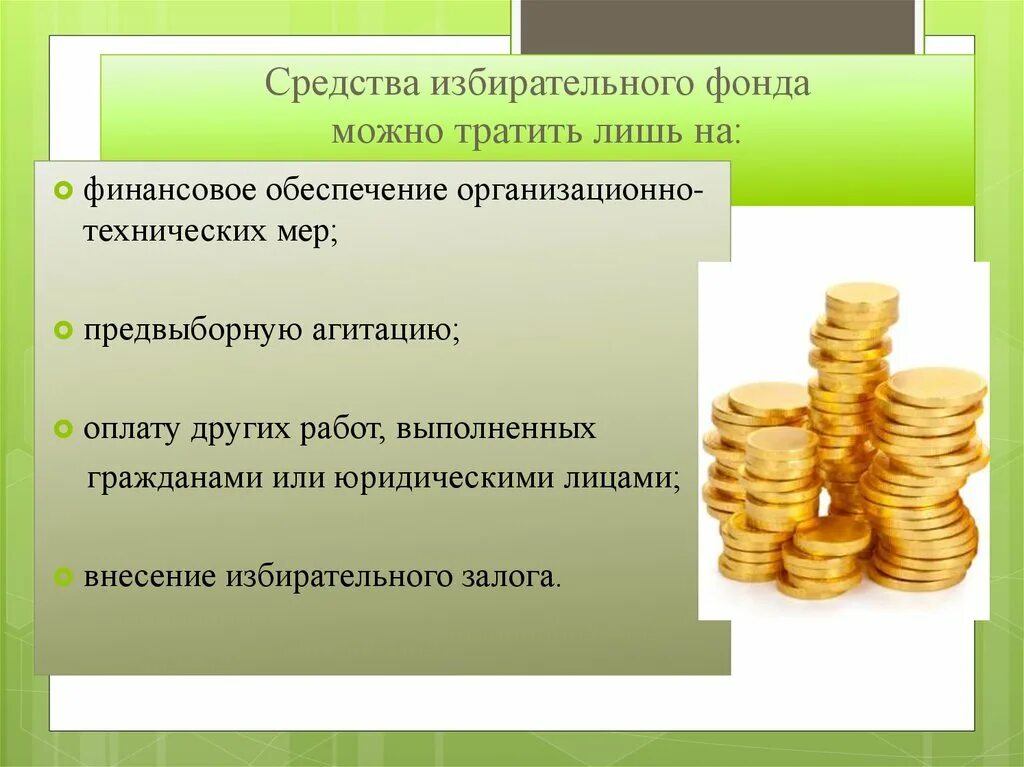 Средства избирательного фонда можно тратить лишь на:

финансовое обеспечение организационно-технических мер;

предвыборную агитацию;

оплату других работ, выполненных гражданами или юридическими лицами;

внесение избирательного залога.